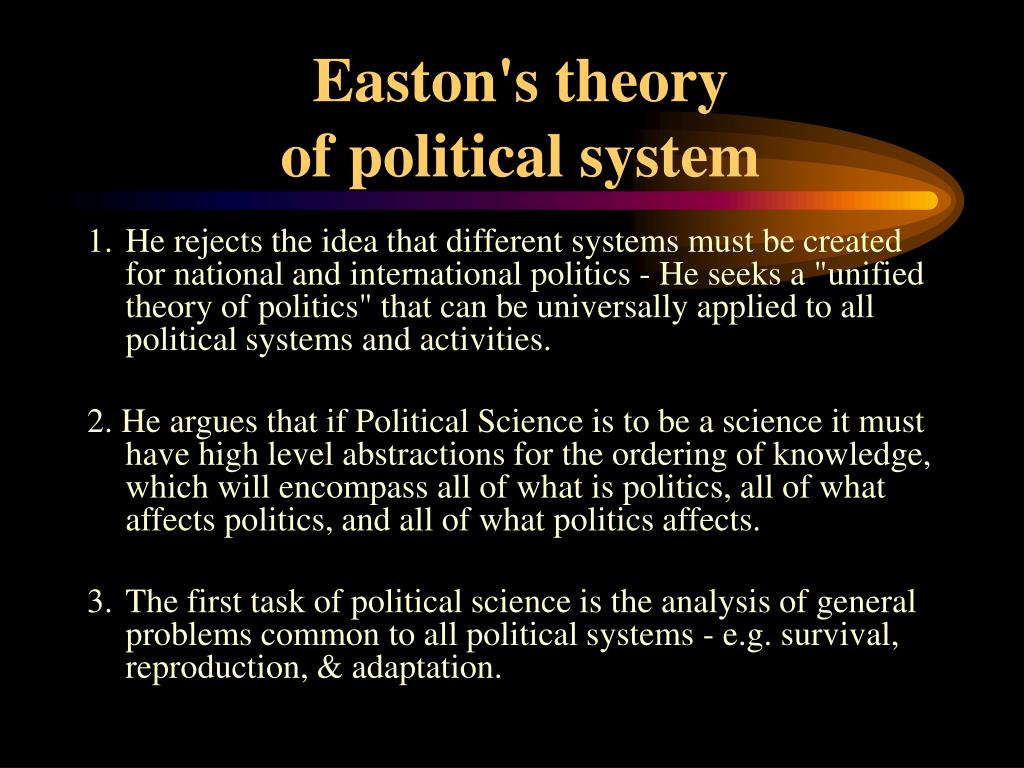 Easton's theory
of political system

1. He rejects the idea that different systems must be created for national and international politics - He seeks a "unified theory of politics" that can be universally applied to all political systems and activities.

2. He argues that if Political Science is to be a science it must have high level abstractions for the ordering of knowledge, which will encompass all of what is politics, all of what affects politics, and all of what politics affects.

3. The first task of political science is the analysis of general problems common to all political systems - e.g. survival, reproduction, & adaptation.